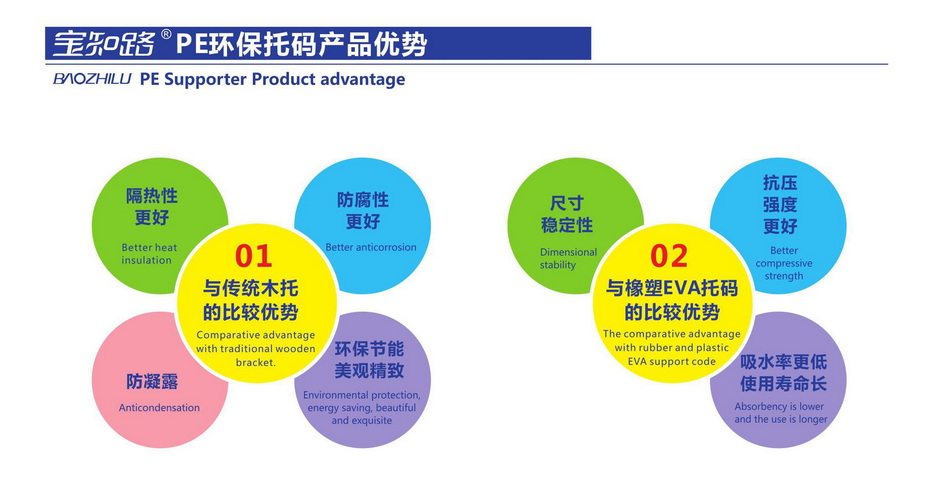 宝知路® PE环保托码产品优势

BAOZHILU PE Supporter Product advantage

隔热性更好

Better heat insulation

防腐性更好

Better anticorrosion

01

与传统木托的比较优势

Comparative advantage with traditional wooden bracket.

防凝露

Anticondensation

环保节能美观精致

Environmental protection, energy saving, beautiful and exquisite

尺寸稳定性

Dimensional stability

抗压强度更好

Better compressive strength

02

与橡塑EVA托码的比较优势

The comparative advantage with rubber and plastic EVA support code

吸水率更低使用寿命长

Absorbency is lower and the use is longer